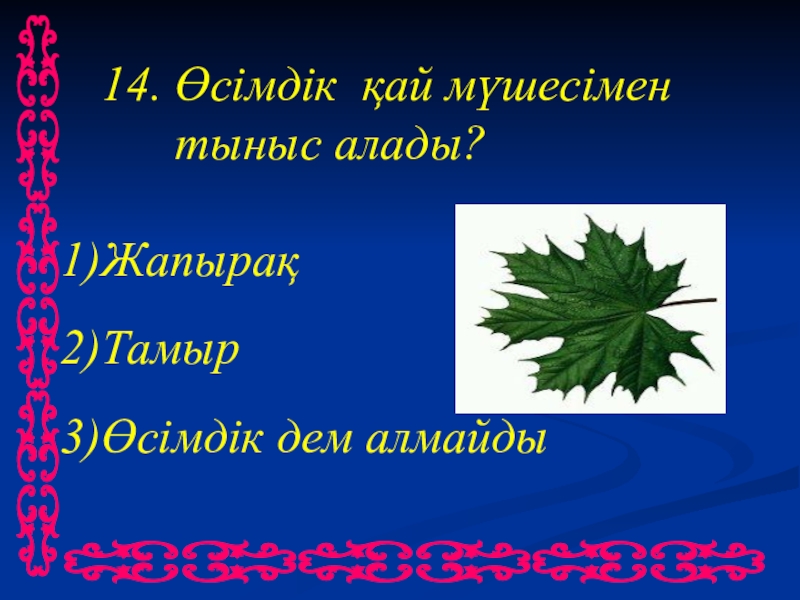 14. Өсімдік қай мүшесімен тыныс алады?

1)Жапырақ

2)Тамыр

3)Өсімдік дем алмайды